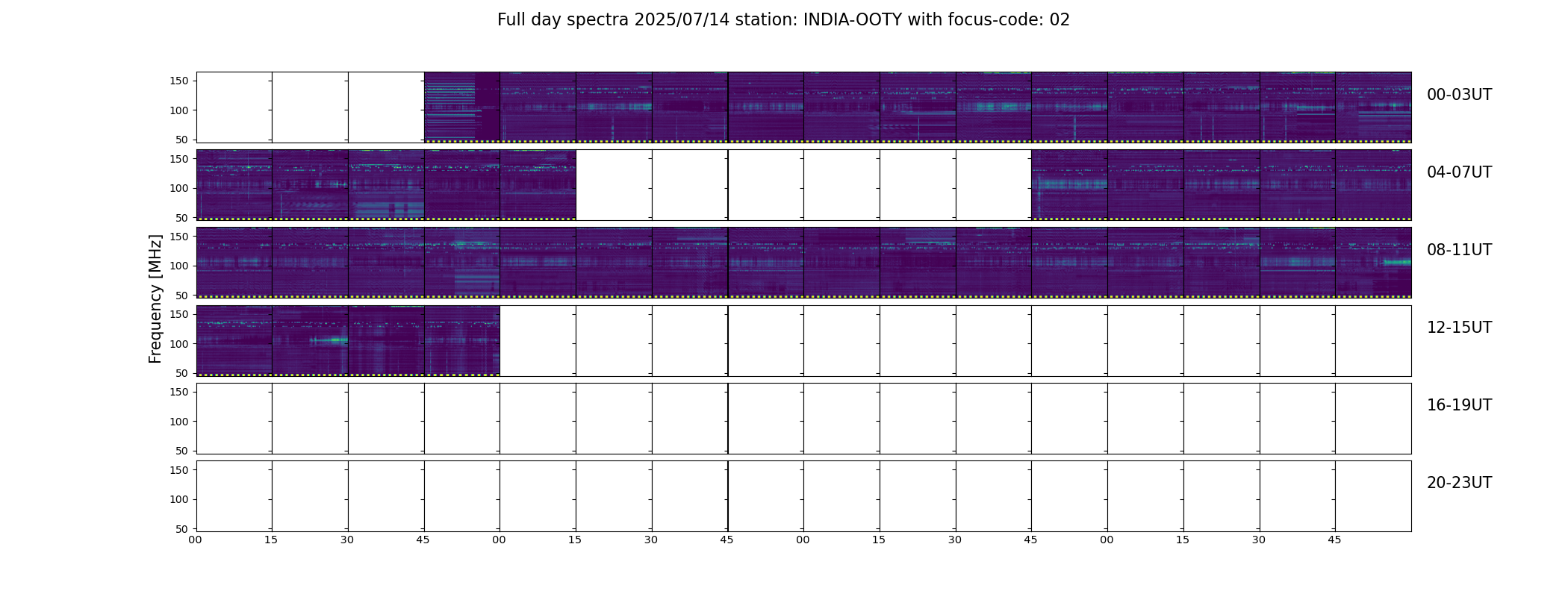 Full day spectra 2025/07/14 station: INDIA-OOTY with focus-code: 02

Frequency [MHz]

150
100
50
00-03UT

150
100
50
04-07UT

150
100
50
08-11UT

150
100
50
12-15UT

150
100
50
16-19UT

150
100
50
20-23UT

00 15 30 45 00 15 30 45 00 15 30 45 00 15 30 45